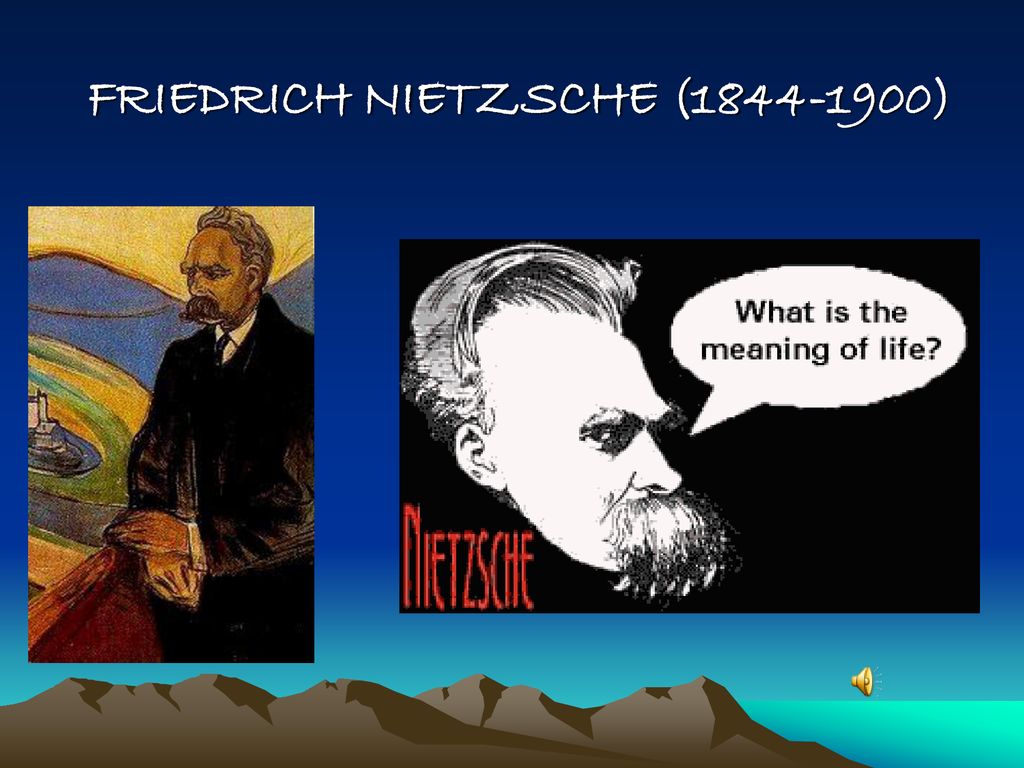 FRIEDRICH NIETZSCHE (1844-1900)

What is the meaning of life?

NIETZSCHE